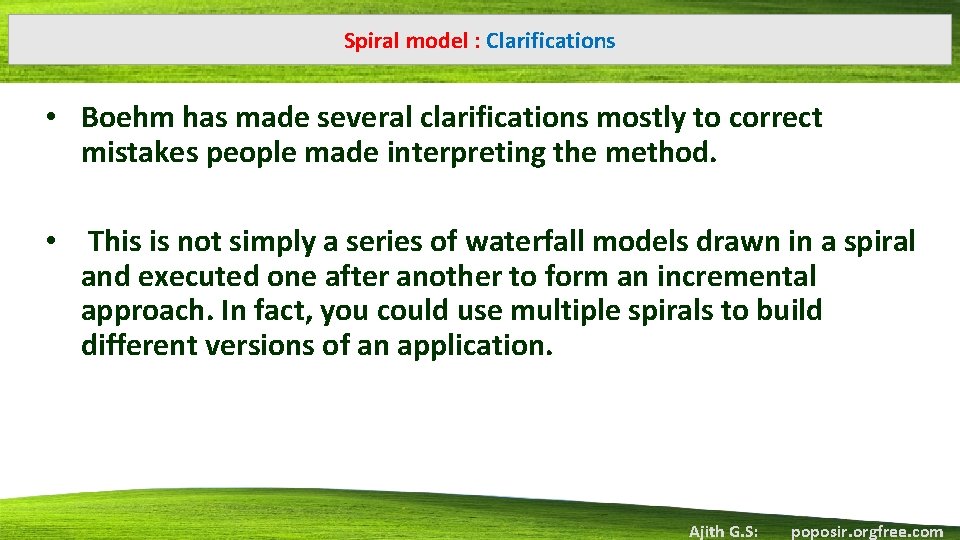 Spiral model : Clarifications

• Boehm has made several clarifications mostly to correct mistakes people made interpreting the method.

• This is not simply a series of waterfall models drawn in a spiral and executed one after another to form an incremental approach. In fact, you could use multiple spirals to build different versions of an application.

Ajith G.S: poposir.orgfree.com